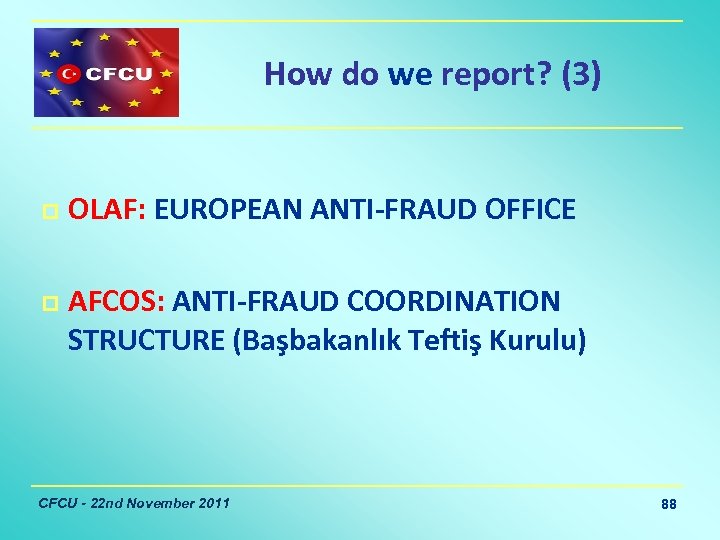 CFCU

How do we report? (3)

OLAF: EUROPEAN ANTI-FRAUD OFFICE

AFCOS: ANTI-FRAUD COORDINATION STRUCTURE (Başbakanlık Teftiş Kurulu)

CFCU - 22nd November 2011

88